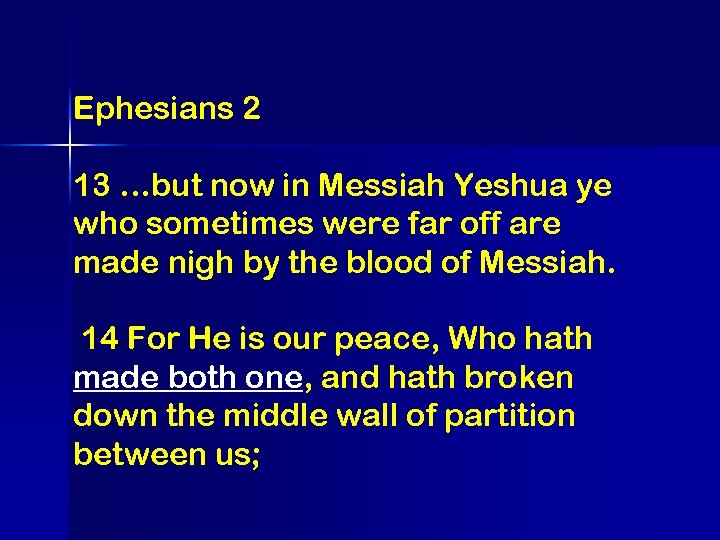 Ephesians 2

13 …but now in Messiah Yeshua ye who sometimes were far off are made nigh by the blood of Messiah.

14 For He is our peace, Who hath made both one, and hath broken down the middle wall of partition between us;